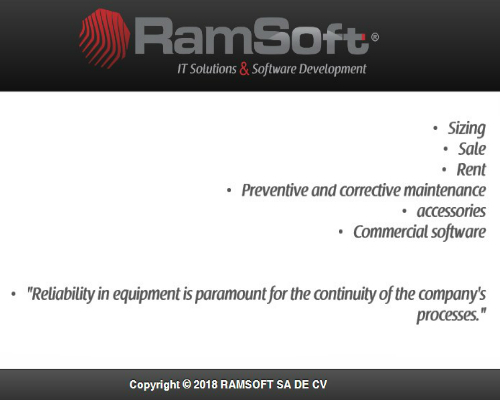 RamSoft®
IT Solutions & Software Development

• Sizing
• Sale
• Rent
• Preventive and corrective maintenance
• accessories
• Commercial software

• "Reliability in equipment is paramount for the continuity of the company's processes."

Copyright © 2018 RAMSOFT SA DE CV